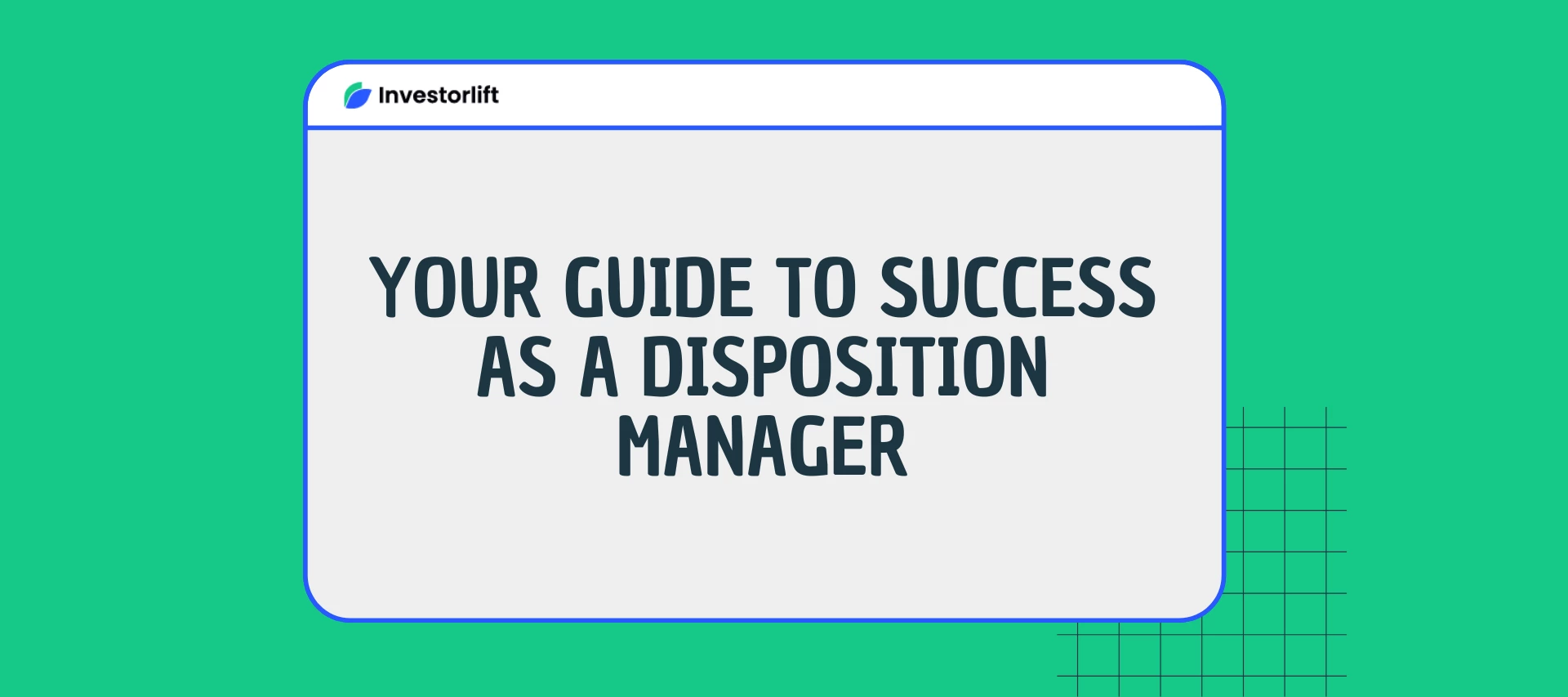 Investorlift

YOUR GUIDE TO SUCCESS AS A DISPOSITION MANAGER